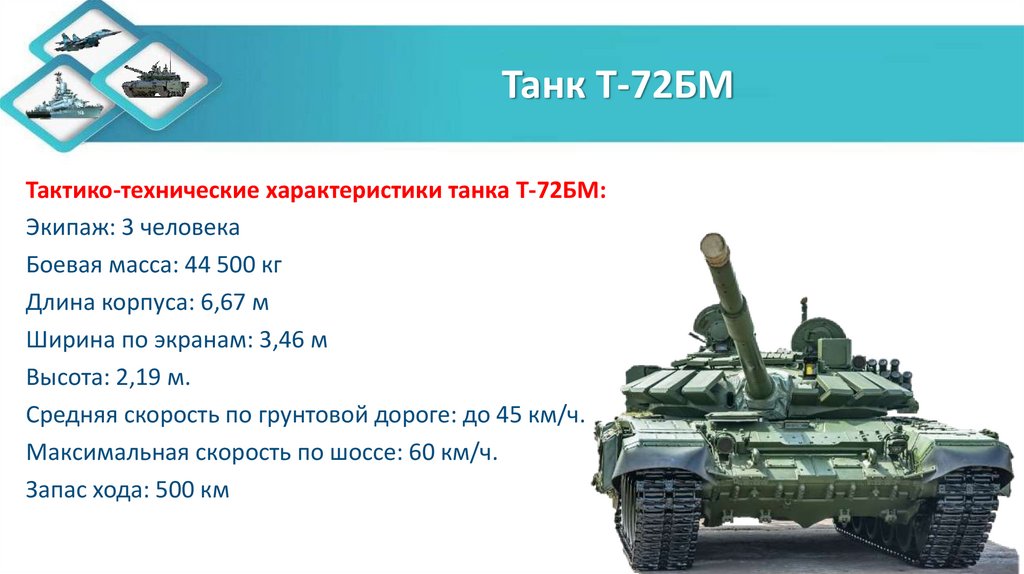 Танк Т-72БМ

Тактико-технические характеристики танка Т-72БМ:
Экипаж: 3 человека
Боевая масса: 44 500 кг
Длина корпуса: 6,67 м
Ширина по экранам: 3,46 м
Высота: 2,19 м.
Средняя скорость по грунтовой дороге: до 45 км/ч.
Максимальная скорость по шоссе: 60 км/ч.
Запас хода: 500 км